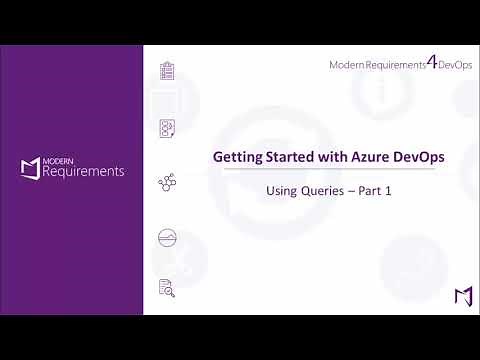 MODERN
Requirements

Modern Requirements4DevOps

Getting Started with Azure DevOps

Using Queries – Part 1